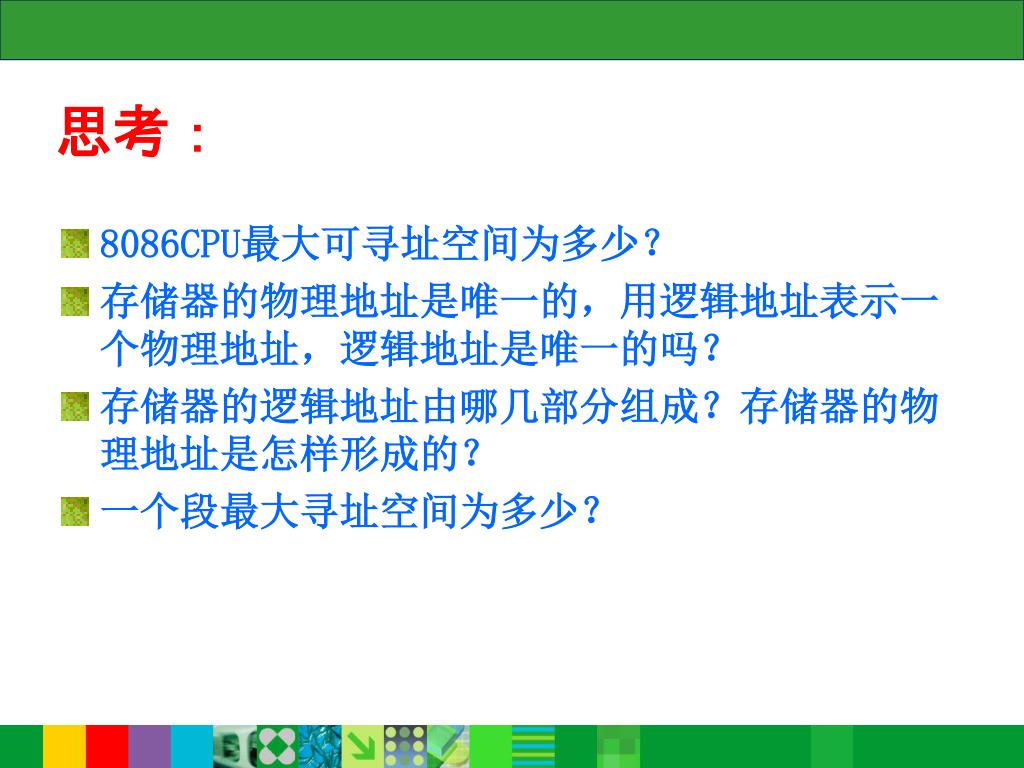 思考：

8086CPU最大可寻址空间为多少？

存储器的物理地址是唯一的，用逻辑地址表示一个物理地址，逻辑地址是唯一的吗？

存储器的逻辑地址由哪几部分组成？存储器的物理地址是怎样形成的？

一个段最大寻址空间为多少？